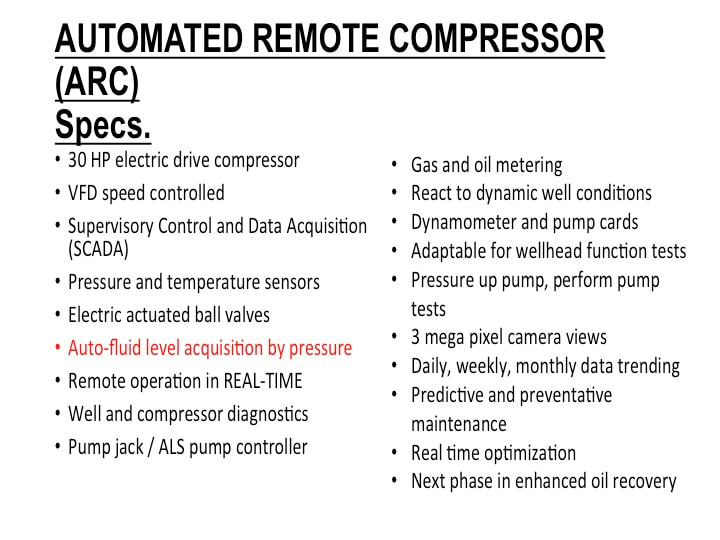 AUTOMATED REMOTE COMPRESSOR (ARC)
Specs.

• 30 HP electric drive compressor
• VFD speed controlled
• Supervisory Control and Data Acquisition (SCADA)
• Pressure and temperature sensors
• Electric actuated ball valves
• Auto-fluid level acquisition by pressure
• Remote operation in REAL-TIME
• Well and compressor diagnostics
• Pump jack / ALS pump controller

• Gas and oil metering
• React to dynamic well conditions
• Dynamometer and pump cards
• Adaptable for wellhead function tests
• Pressure up pump, perform pump tests
• 3 mega pixel camera views
• Daily, weekly, monthly data trending
• Predictive and preventative maintenance
• Real time optimization
• Next phase in enhanced oil recovery